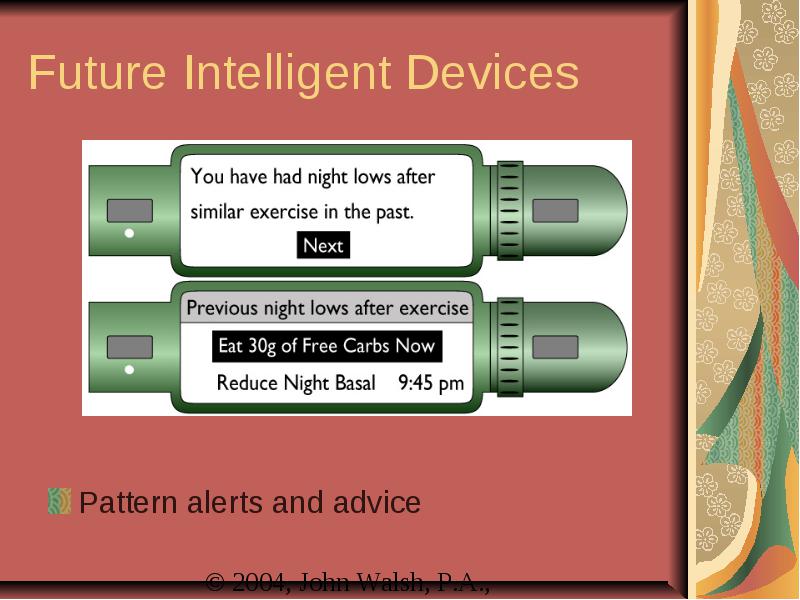 Future Intelligent Devices

You have had night lows after similar exercise in the past.

Next

Previous night lows after exercise

Eat 30g of Free Carbs Now

Reduce Night Basal 9:45 pm

Pattern alerts and advice

© 2004, John Walsh, P.A.,